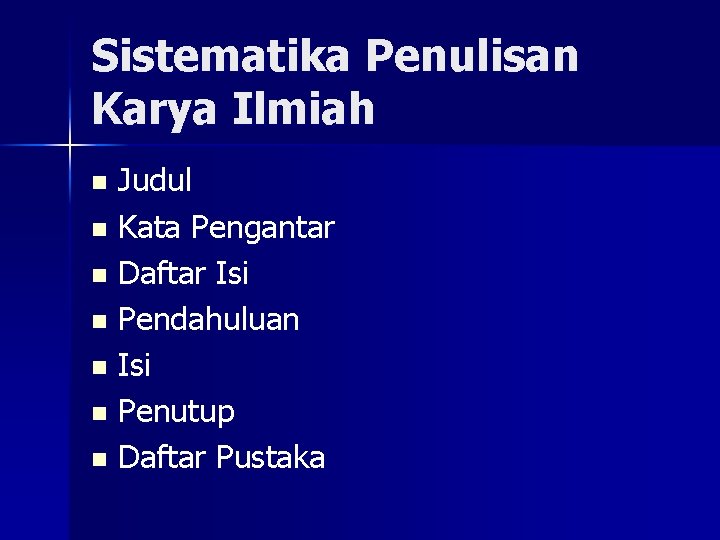 Sistematika Penulisan Karya Ilmiah

- Judul
- Kata Pengantar
- Daftar Isi
- Pendahuluan
- Isi
- Penutup
- Daftar Pustaka